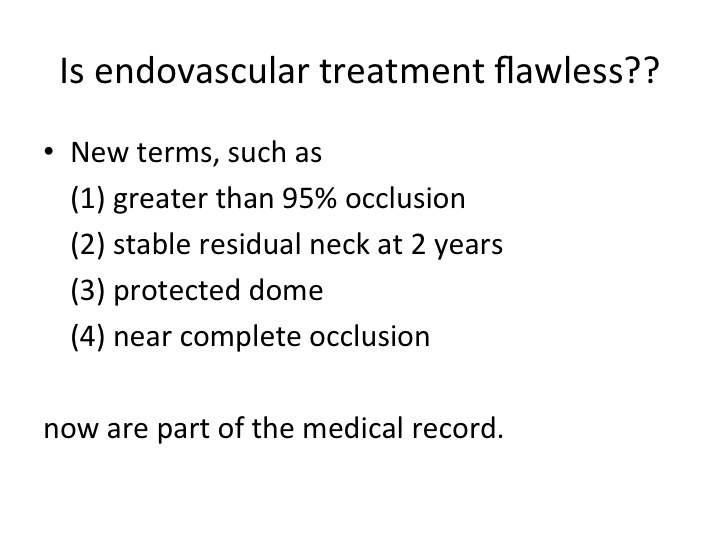 Is endovascular treatment flawless??

• New terms, such as
(1) greater than 95% occlusion
(2) stable residual neck at 2 years
(3) protected dome
(4) near complete occlusion

now are part of the medical record.